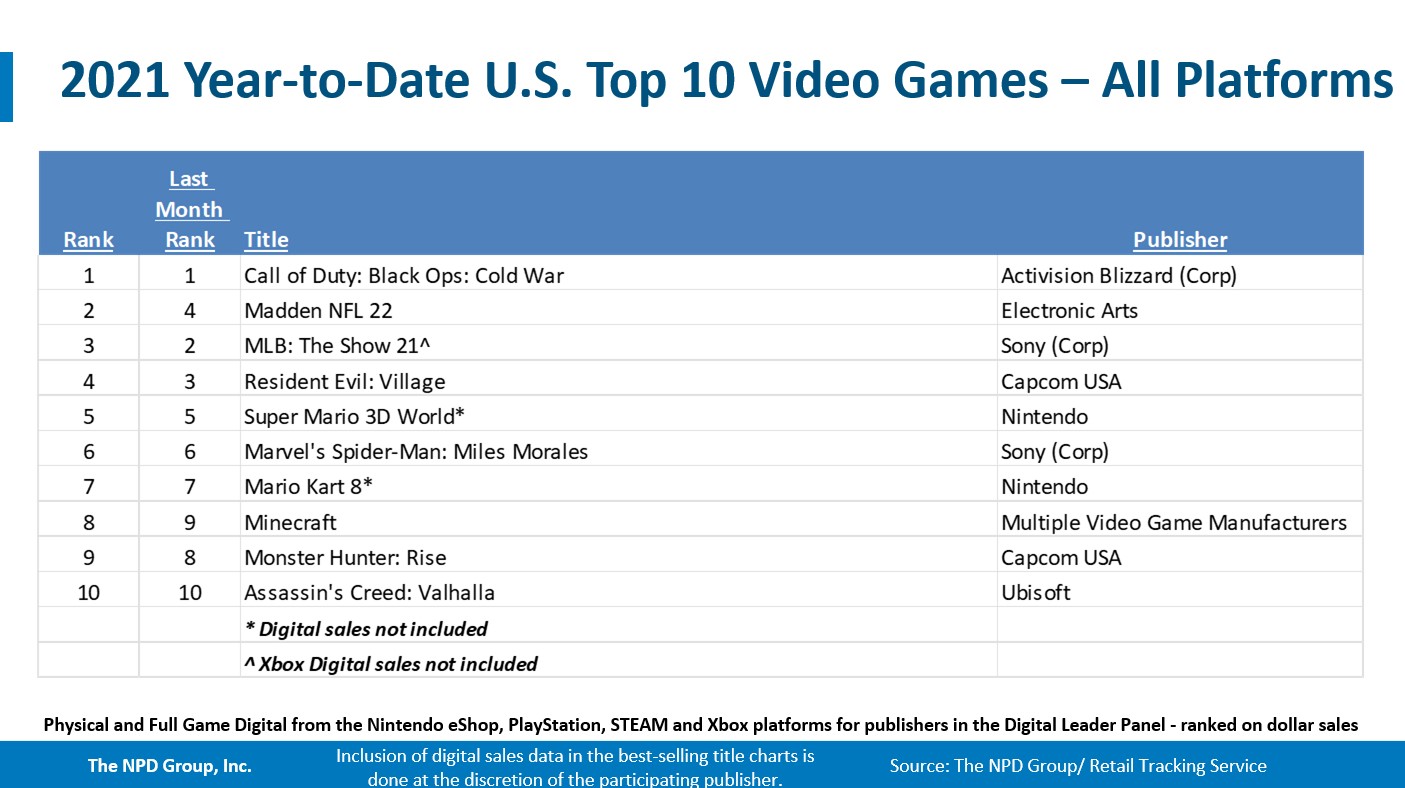 2021 Year-to-Date U.S. Top 10 Video Games – All Platforms

| Rank | Last Month Rank | Title | Publisher |
|---|---|---|---|
| 1 | 1 | Call of Duty: Black Ops: Cold War | Activision Blizzard (Corp) |
| 2 | 4 | Madden NFL 22 | Electronic Arts |
| 3 | 2 | MLB: The Show 21^ | Sony (Corp) |
| 4 | 3 | Resident Evil: Village | Capcom USA |
| 5 | 5 | Super Mario 3D World* | Nintendo |
| 6 | 6 | Marvel's Spider-Man: Miles Morales | Sony (Corp) |
| 7 | 7 | Mario Kart 8* | Nintendo |
| 8 | 9 | Minecraft | Multiple Video Game Manufacturers |
| 9 | 8 | Monster Hunter: Rise | Capcom USA |
| 10 | 10 | Assassin's Creed: Valhalla | Ubisoft |
| | | * Digital sales not included | |
| | | ^ Xbox Digital sales not included | |

Physical and Full Game Digital from the Nintendo eShop, PlayStation, STEAM and Xbox platforms for publishers in the Digital Leader Panel - ranked on dollar sales

The NPD Group, Inc.

Inclusion of digital sales data in the best-selling title charts is done at the discretion of the participating publisher.

Source: The NPD Group/ Retail Tracking Service